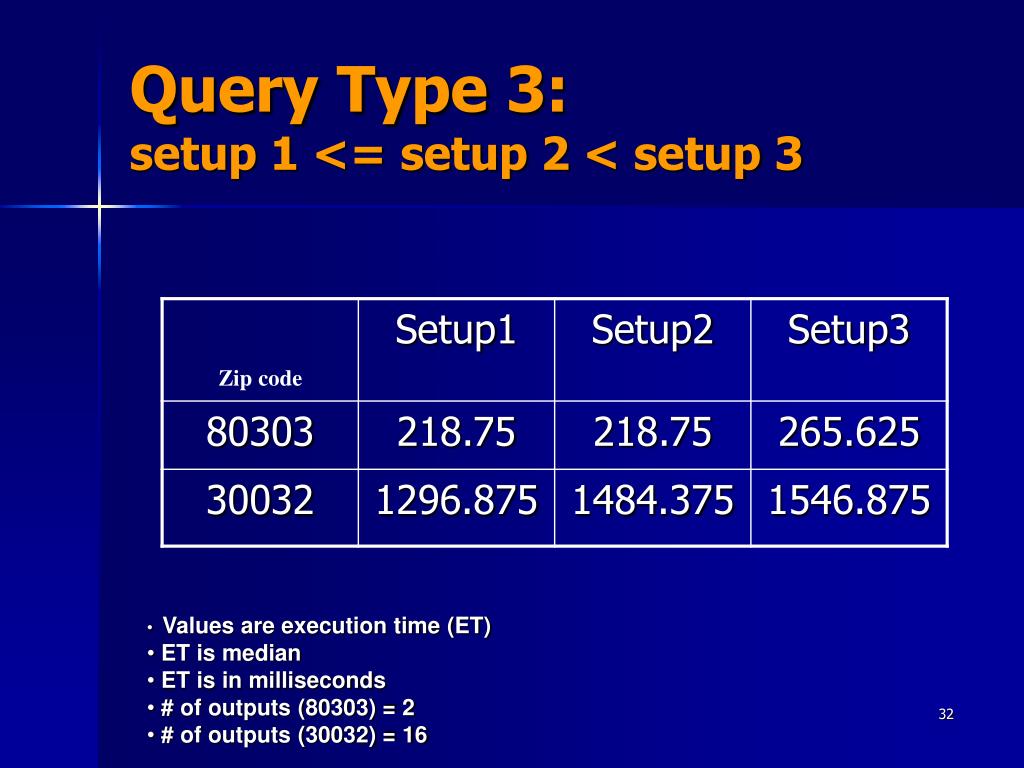 Query Type 3:
setup 1 <= setup 2 < setup 3

| Zip code | Setup1 | Setup2 | Setup3 |
|---|---|---|---|
| 80303 | 218.75 | 218.75 | 265.625 |
| 30032 | 1296.875 | 1484.375 | 1546.875 |

• Values are execution time (ET)
• ET is median
• ET is in milliseconds
• # of outputs (80303) = 2
• # of outputs (30032) = 16

32